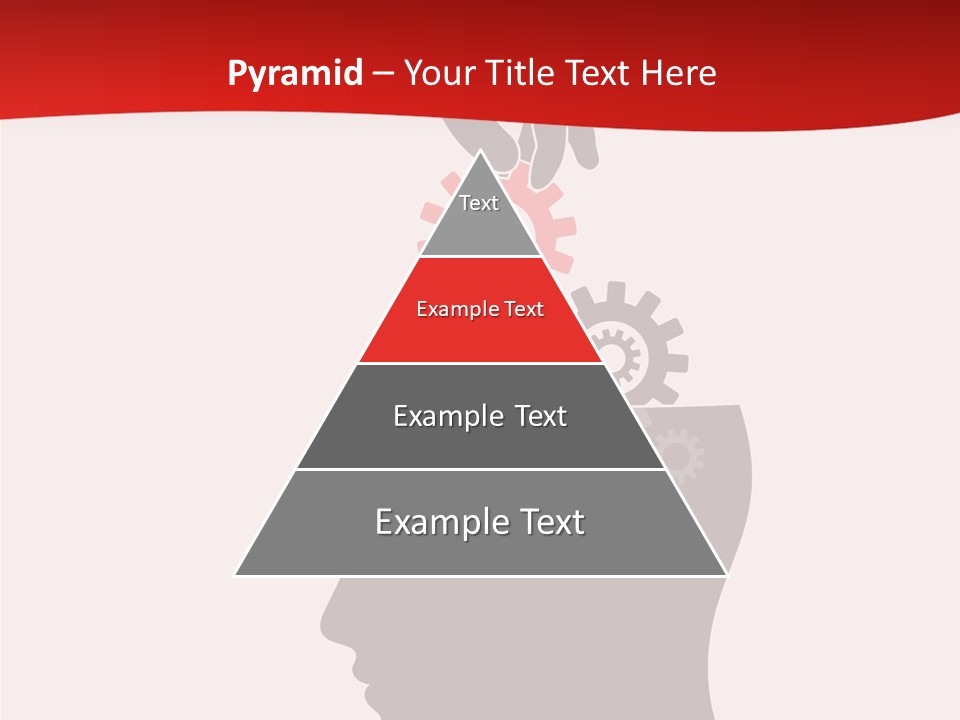 Pyramid – Your Title Text Here

Text

Example Text

Example Text

Example Text